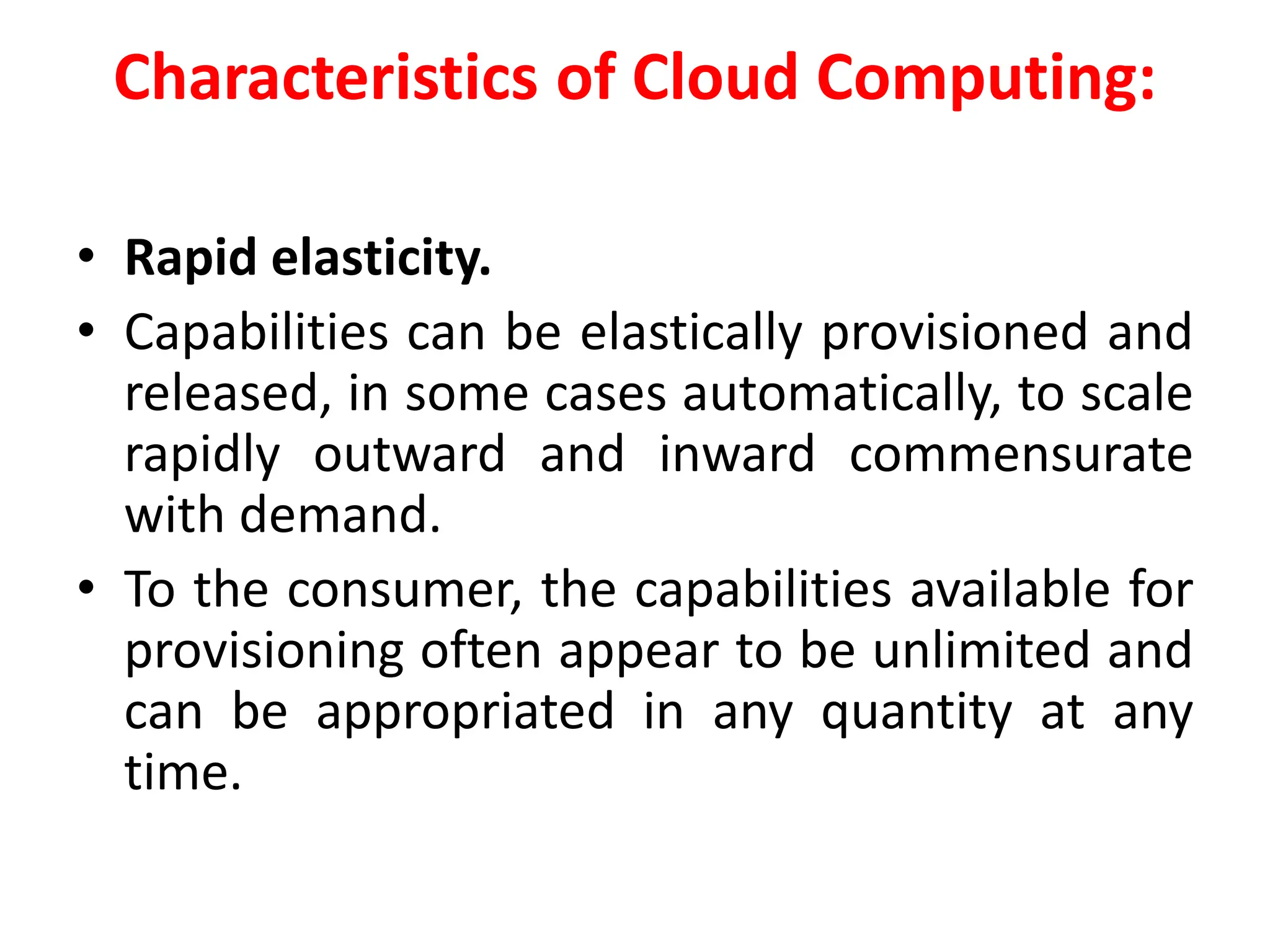 Characteristics of Cloud Computing:

• Rapid elasticity.

• Capabilities can be elastically provisioned and released, in some cases automatically, to scale rapidly outward and inward commensurate with demand.

• To the consumer, the capabilities available for provisioning often appear to be unlimited and can be appropriated in any quantity at any time.